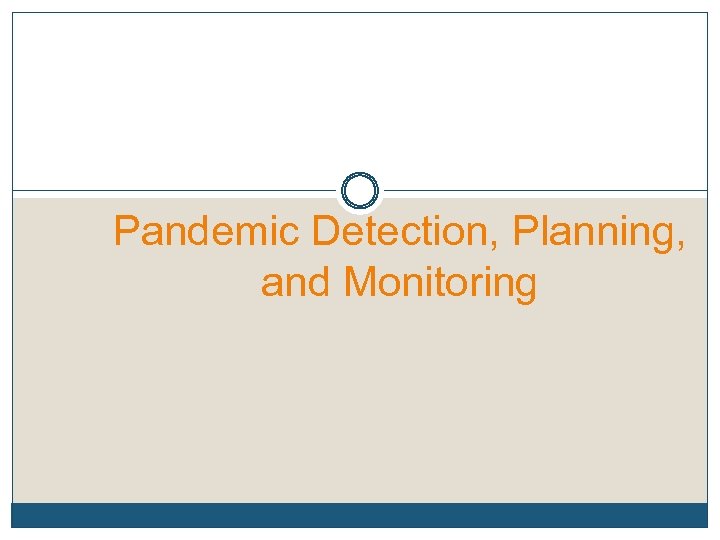 Pandemic Detection, Planning, and Monitoring